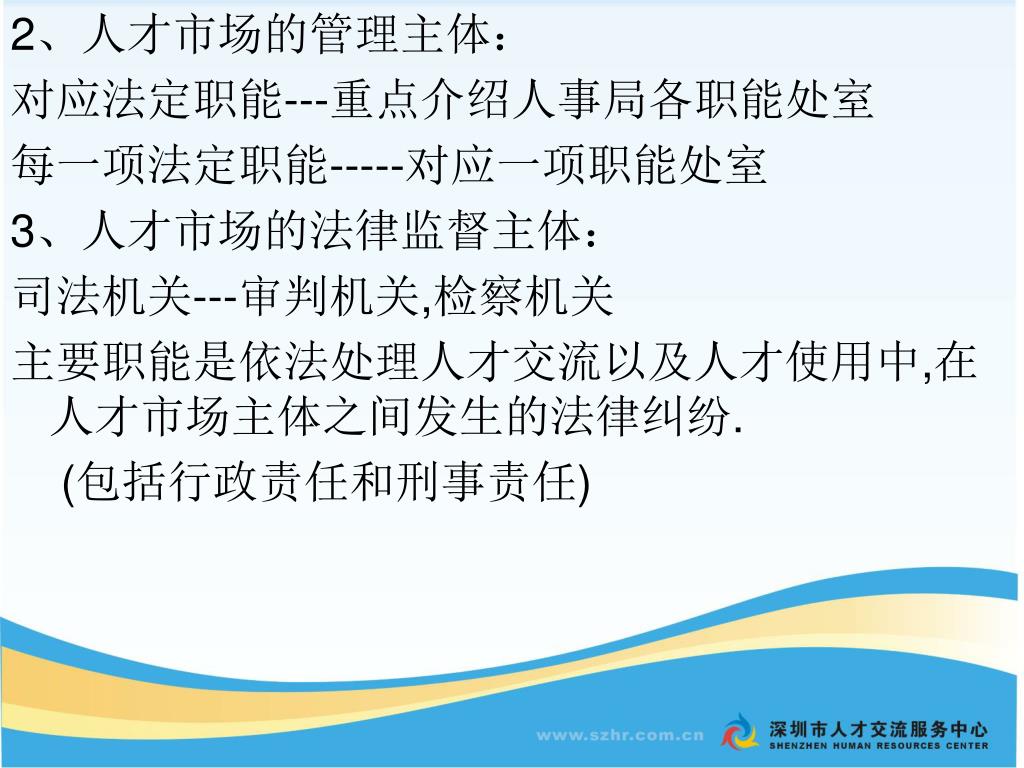 2、人才市场的管理主体：

对应法定职能---重点介绍人事局各职能处室

每一项法定职能-----对应一项职能处室

3、人才市场的法律监督主体：

司法机关---审判机关,检察机关

主要职能是依法处理人才交流以及人才使用中,在人才市场主体之间发生的法律纠纷.

(包括行政责任和刑事责任)

www.szhr.com.cn

深圳市人才交流服务中心
SHENZHEN HUMAN RESOURCES CENTER